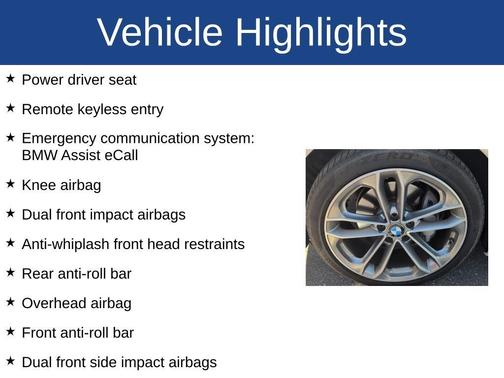 Vehicle Highlights

★ Power driver seat

★ Remote keyless entry

★ Emergency communication system: BMW Assist eCall

★ Knee airbag

★ Dual front impact airbags

★ Anti-whiplash front head restraints

★ Rear anti-roll bar

★ Overhead airbag

★ Front anti-roll bar

★ Dual front side impact airbags